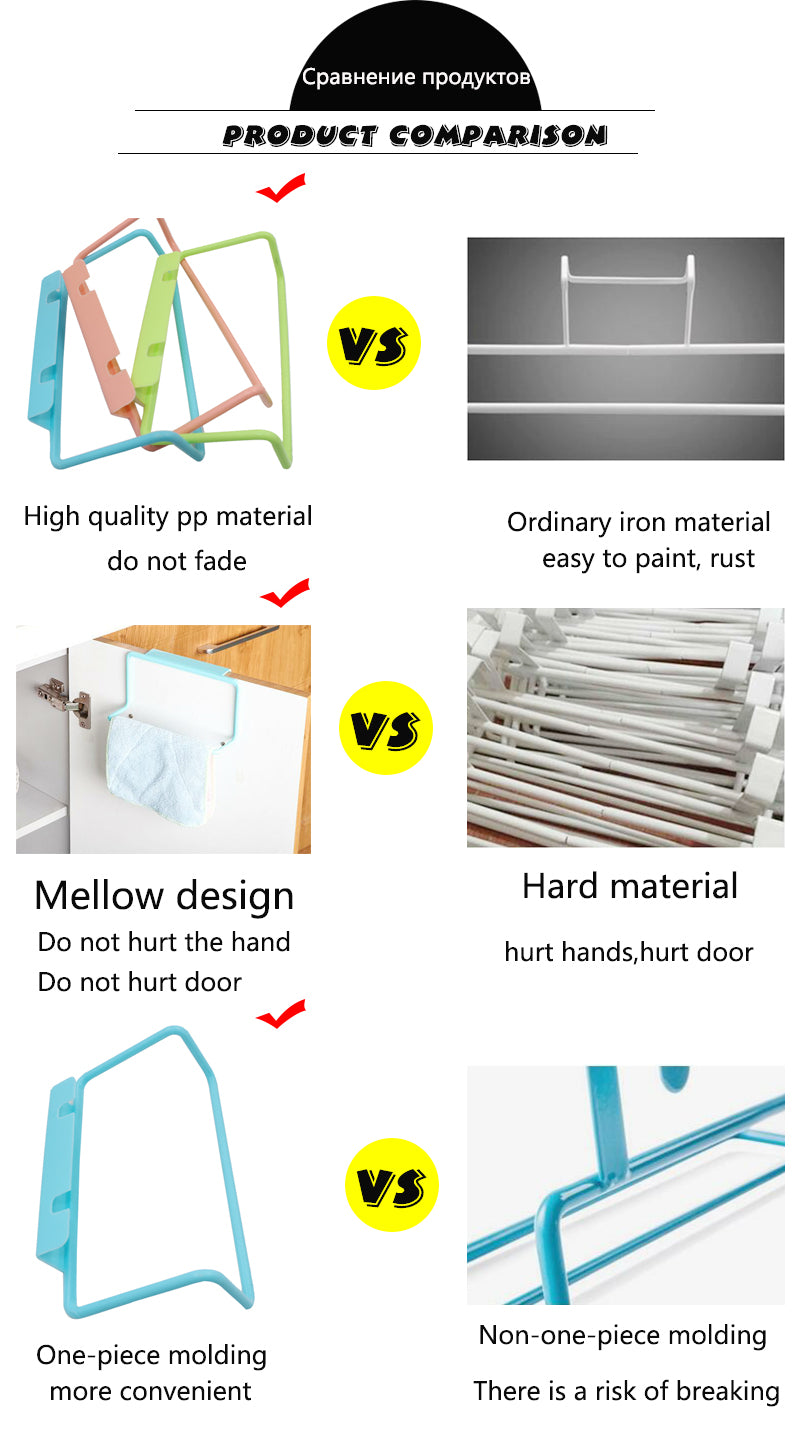 Сравнение продуктов

PRODUCT COMPARISON

VS

High quality pp material
do not fade

Ordinary iron material
easy to paint, rust

VS

Mellow design
Do not hurt the hand
Do not hurt door

Hard material
hurt hands,hurt door

VS

One-piece molding
more convenient

Non-one-piece molding
There is a risk of breaking